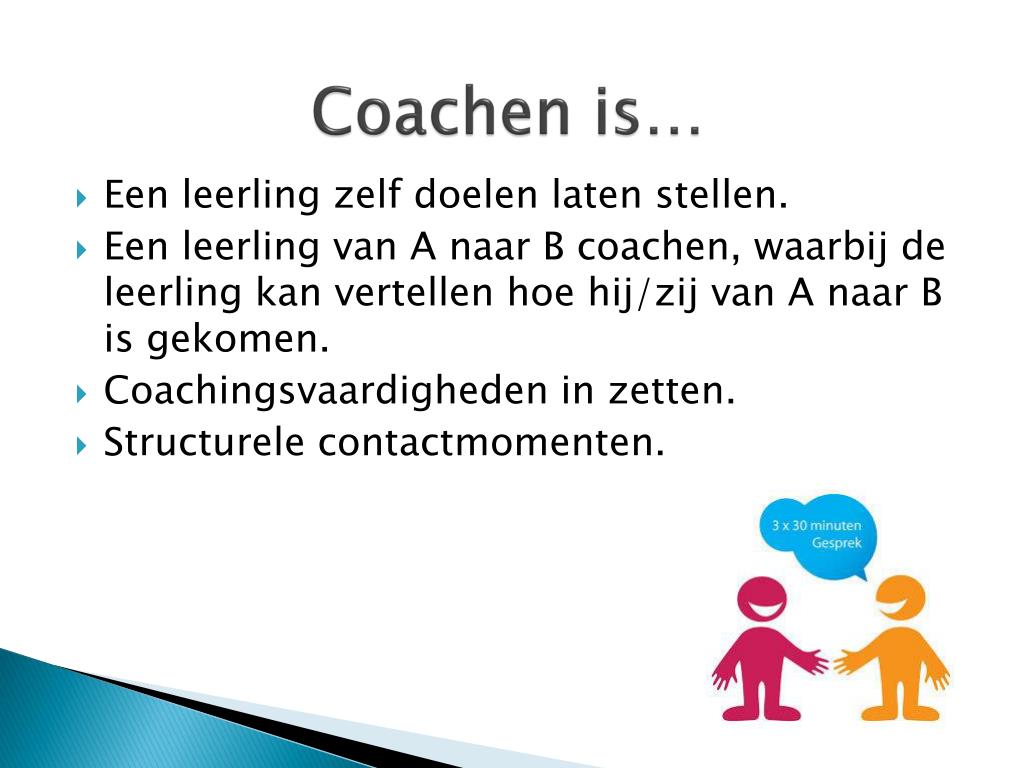 Coachen is…

Een leerling zelf doelen laten stellen.

Een leerling van A naar B coachen, waarbij de leerling kan vertellen hoe hij/zij van A naar B is gekomen.

Coachingsvaardigheden in zetten.

Structurele contactmomenten.

3 x 30 minuten Gesprek